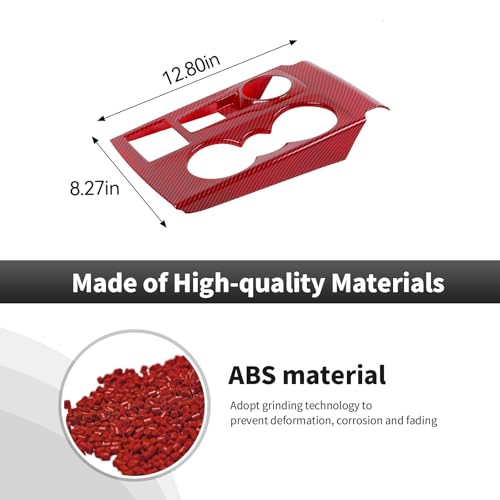 12.80in

8.27in

Made of High-quality Materials

ABS material

Adopt grinding technology to prevent deformation, corrosion and fading